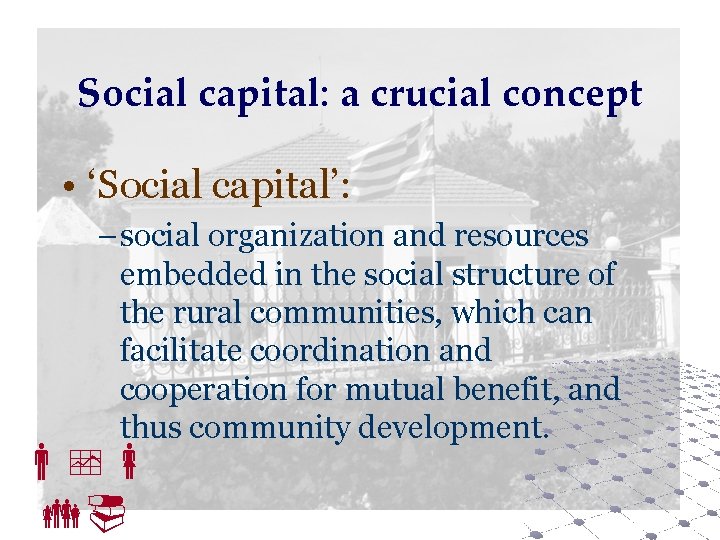 Social capital: a crucial concept

• ‘Social capital’:

– social organization and resources embedded in the social structure of the rural communities, which can facilitate coordination and cooperation for mutual benefit, and thus community development.